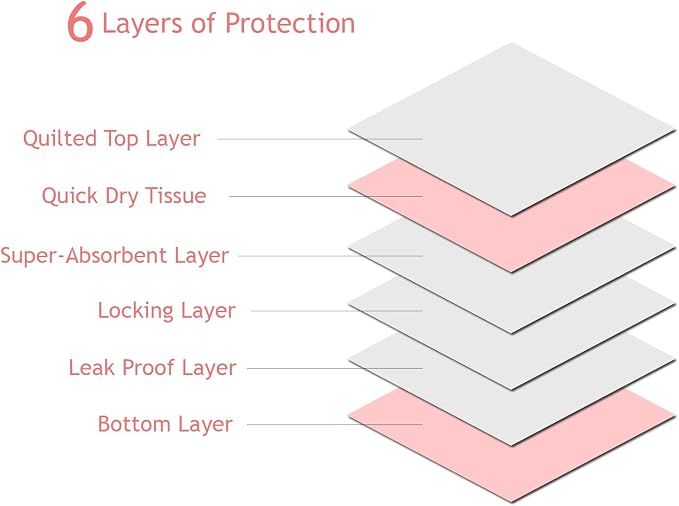 6 Layers of Protection

Quilted Top Layer

Quick Dry Tissue

Super-Absorbent Layer

Locking Layer

Leak Proof Layer

Bottom Layer